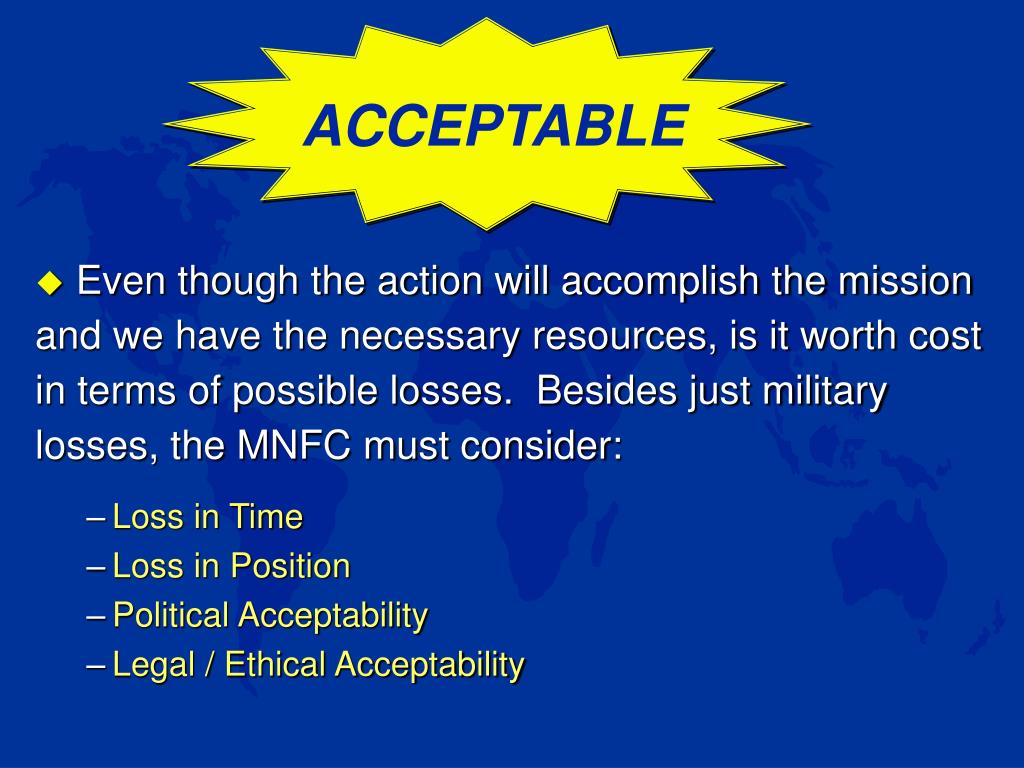 ACCEPTABLE

◆ Even though the action will accomplish the mission and we have the necessary resources, is it worth cost in terms of possible losses.  Besides just military losses, the MNFC must consider:

– Loss in Time
– Loss in Position
– Political Acceptability
– Legal / Ethical Acceptability